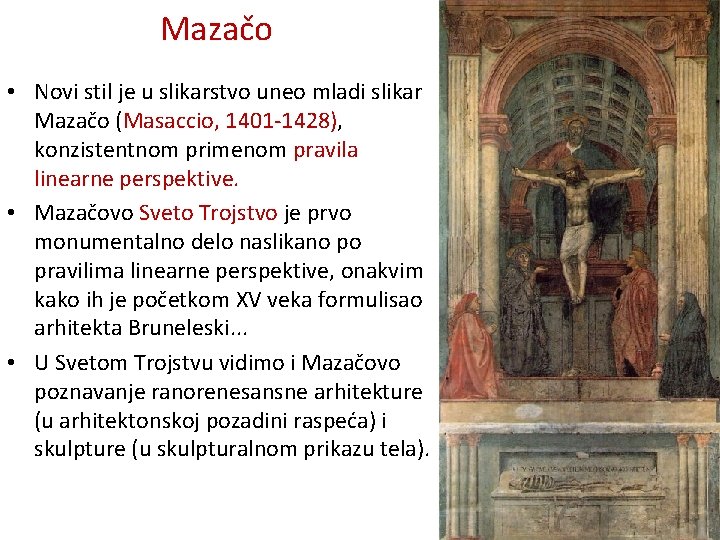 Mazačo

• Novi stil je u slikarstvo uneo mladi slikar Mazačo (Masaccio, 1401-1428), konzistentnom primenom pravila linearne perspektive.

• Mazačovo Sveto Trojstvo je prvo monumentalno delo naslikano po pravilima linearne perspektive, onakvim kako ih je početkom XV veka formulisao arhitekta Bruneleski...

• U Svetom Trojstvu vidimo i Mazačovo poznavanje ranorenesansne arhitekture (u arhitektonskoj pozadini raspeća) i skulpture (u skulpturalnom prikazu tela).